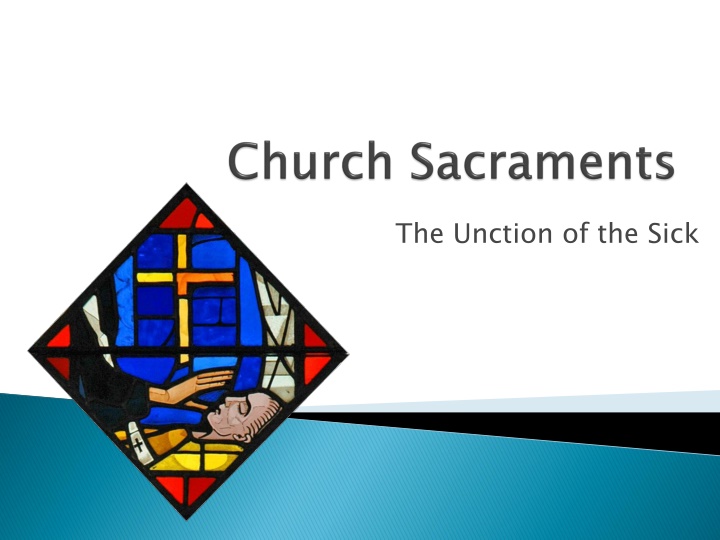 Church Sacraments

The Unction of the Sick